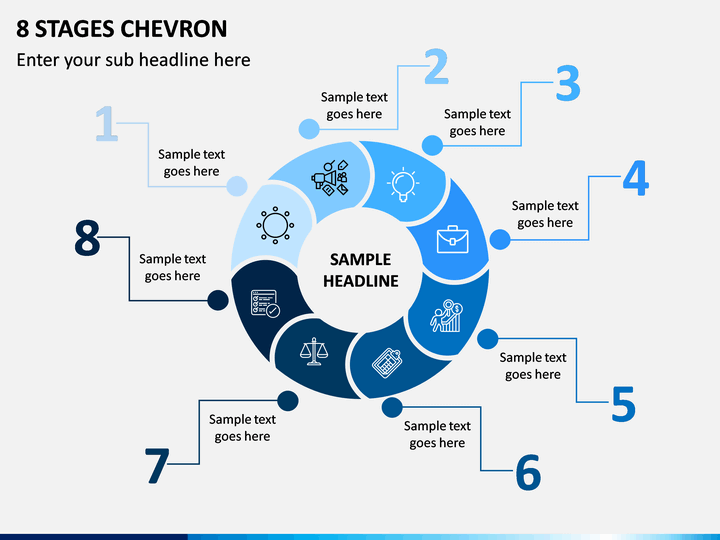 8 STAGES CHEVRON

Enter your sub headline here

1

Sample text goes here

2

Sample text goes here

3

Sample text goes here

4

Sample text goes here

5

Sample text goes here

6

Sample text goes here

7

Sample text goes here

8

Sample text goes here

SAMPLE HEADLINE